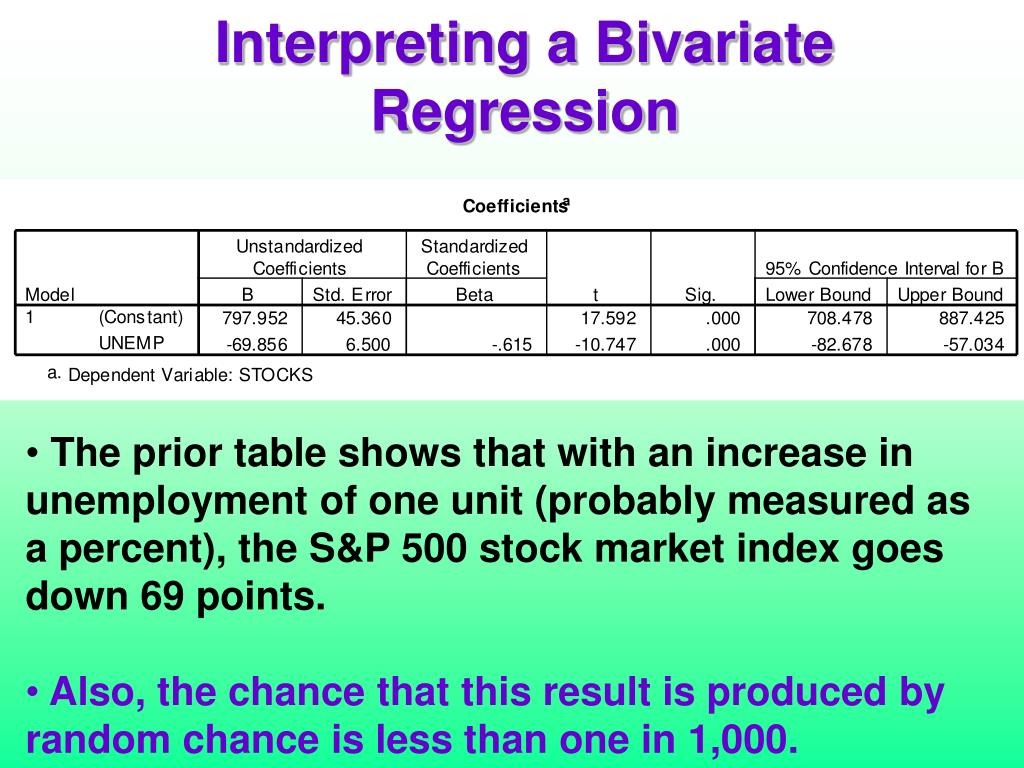 Interpreting a Bivariate Regression

Coefficients$^a$

| Model | | Unstandardized Coefficients B | Unstandardized Coefficients Std. Error | Standardized Coefficients Beta | t | Sig. | 95% Confidence Interval for B Lower Bound | 95% Confidence Interval for B Upper Bound |
|---|---|---|---|---|---|---|---|---|
| 1 | (Constant) | 797.952 | 45.360 | | 17.592 | .000 | 708.478 | 887.425 |
| | UNEMP | -69.856 | 6.500 | -.615 | -10.747 | .000 | -82.678 | -57.034 |

a. Dependent Variable: STOCKS

• The prior table shows that with an increase in unemployment of one unit (probably measured as a percent), the S&P 500 stock market index goes down 69 points.

• Also, the chance that this result is produced by random chance is less than one in 1,000.